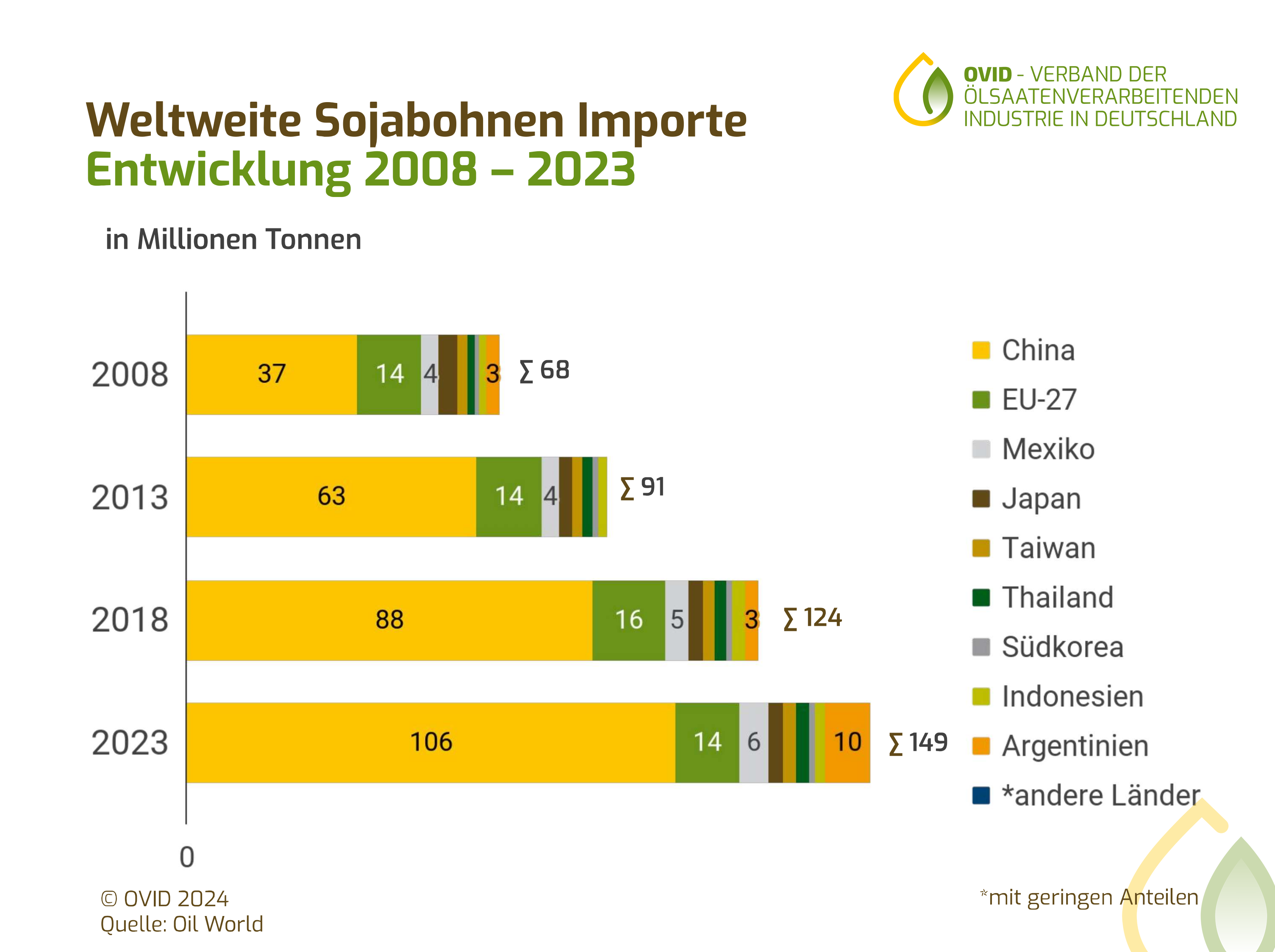 OVID - VERBAND DER ÖLSAATENVERARBEITENDEN INDUSTRIE IN DEUTSCHLAND

Weltweite Sojabohnen Importe
Entwicklung 2008 – 2023

in Millionen Tonnen

2008 37 14 4 3 ∑ 68
2013 63 14 4 ∑ 91
2018 88 16 5 3 ∑ 124
2023 106 14 6 10 ∑ 149

0

China
EU-27
Mexiko
Japan
Taiwan
Thailand
Südkorea
Indonesien
Argentinien
*andere Länder

© OVID 2024
Quelle: Oil World

*mit geringen Anteilen